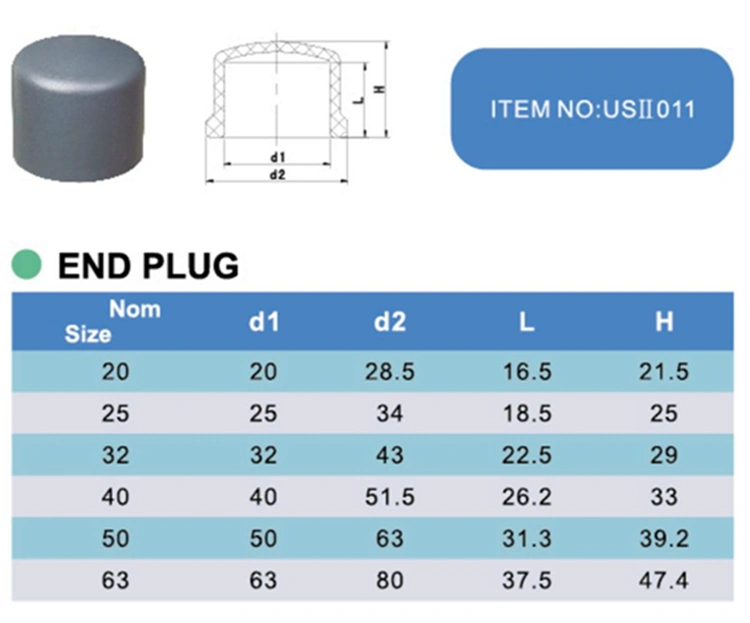 L
H
d1
d2

ITEM NO:USⅡ011

END PLUG

| Nom Size | d1 | d2 | L | H |
|---|---|---|---|---|
| 20 | 20 | 28.5 | 16.5 | 21.5 |
| 25 | 25 | 34 | 18.5 | 25 |
| 32 | 32 | 43 | 22.5 | 29 |
| 40 | 40 | 51.5 | 26.2 | 33 |
| 50 | 50 | 63 | 31.3 | 39.2 |
| 63 | 63 | 80 | 37.5 | 47.4 |